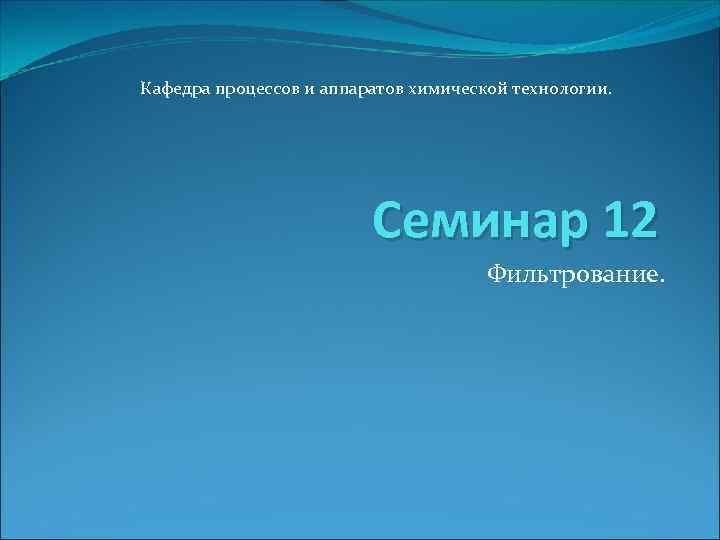 Кафедра процессов и аппаратов химической технологии.

Семинар 12

Фильтрование.